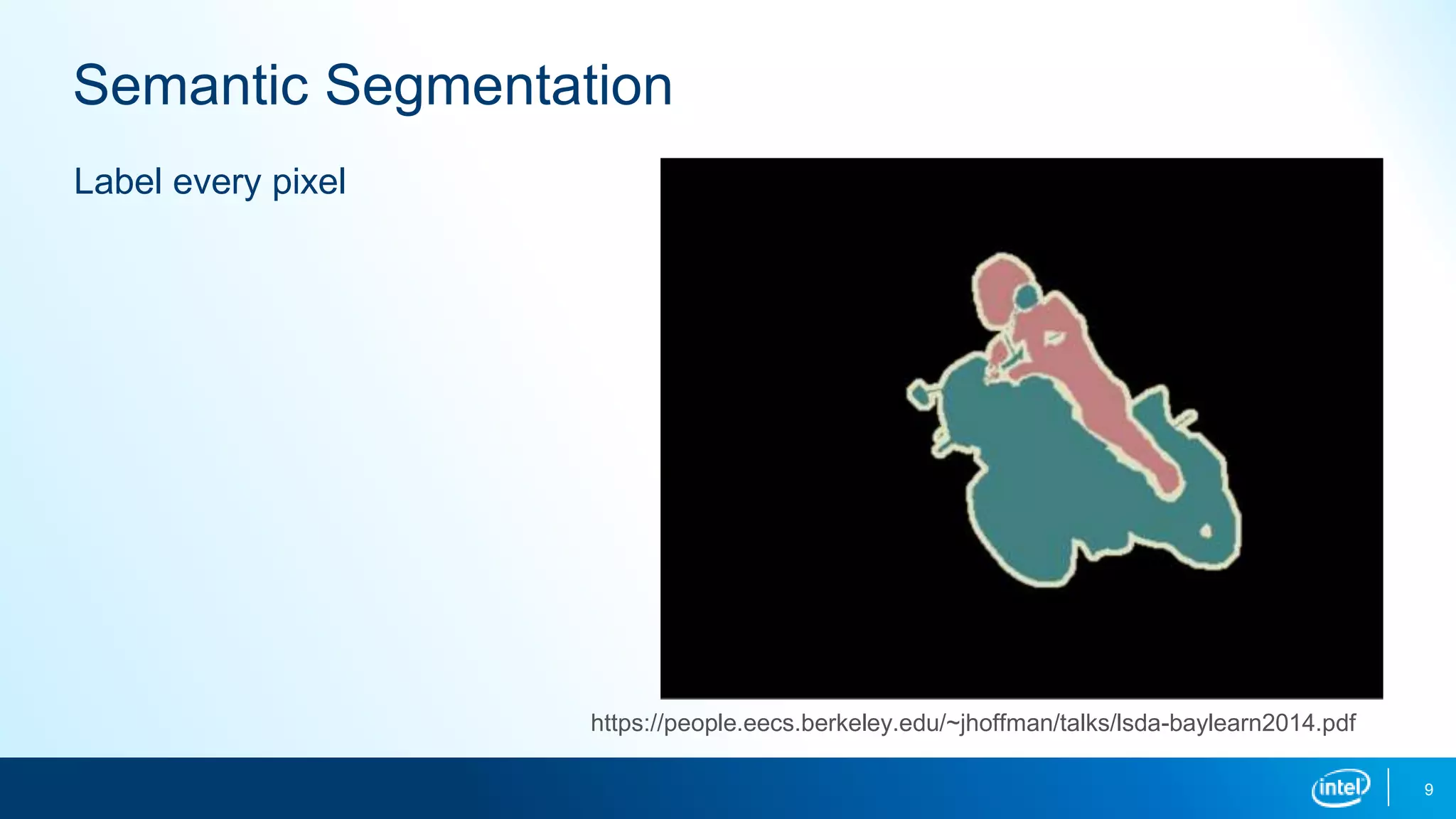 Semantic Segmentation

Label every pixel

https://people.eecs.berkeley.edu/~jhoffman/talks/lsda-baylearn2014.pdf

intel

9